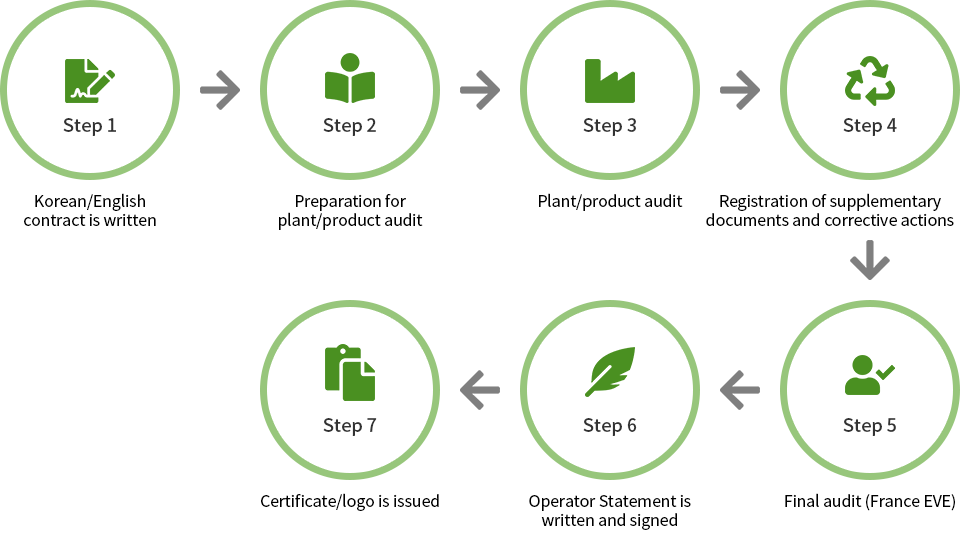 Step 1

Korean/English contract is written

Step 2

Preparation for plant/product audit

Step 3

Plant/product audit

Step 4

Registration of supplementary documents and corrective actions

Step 5

Final audit (France EVE)

Step 6

Operator Statement is written and signed

Step 7

Certificate/logo is issued